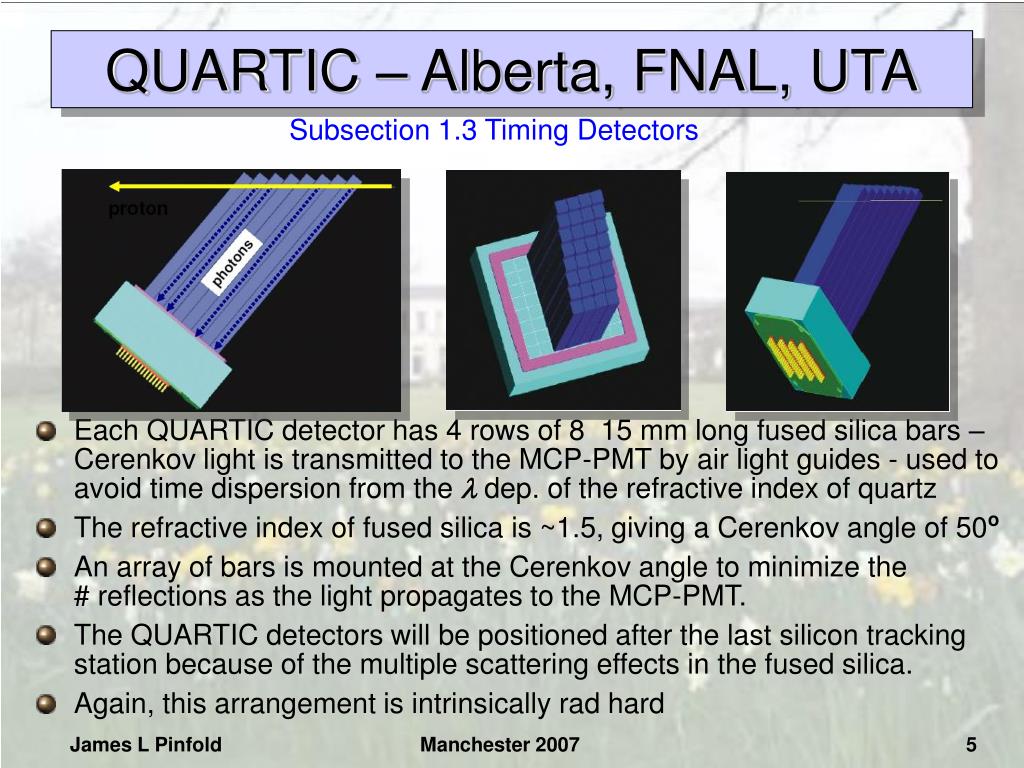 QUARTIC – Alberta, FNAL, UTA

Subsection 1.3 Timing Detectors

proton

photons

Each QUARTIC detector has 4 rows of 8 15 mm long fused silica bars – Cerenkov light is transmitted to the MCP-PMT by air light guides - used to avoid time dispersion from the $\lambda$ dep. of the refractive index of quartz

The refractive index of fused silica is ~1.5, giving a Cerenkov angle of 50º

An array of bars is mounted at the Cerenkov angle to minimize the # reflections as the light propagates to the MCP-PMT.

The QUARTIC detectors will be positioned after the last silicon tracking station because of the multiple scattering effects in the fused silica.

Again, this arrangement is intrinsically rad hard

James L Pinfold

Manchester 2007

5